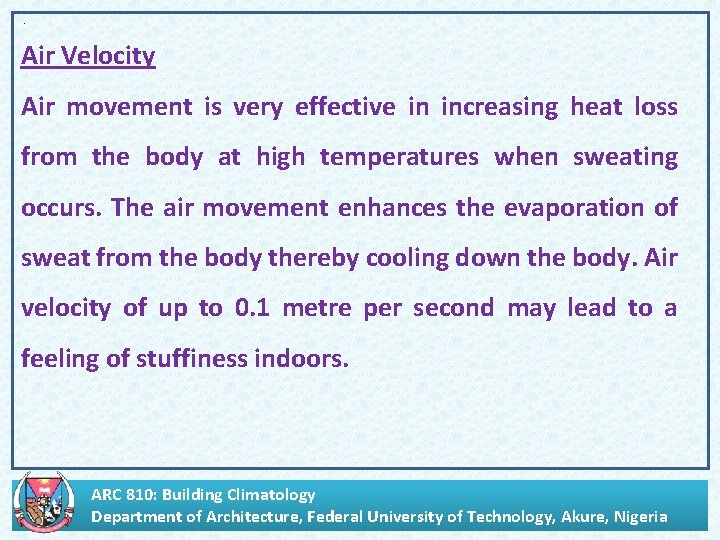 Air Velocity

Air movement is very effective in increasing heat loss from the body at high temperatures when sweating occurs. The air movement enhances the evaporation of sweat from the body thereby cooling down the body. Air velocity of up to 0.1 metre per second may lead to a feeling of stuffiness indoors.

ARC 810: Building Climatology
Department of Architecture, Federal University of Technology, Akure, Nigeria